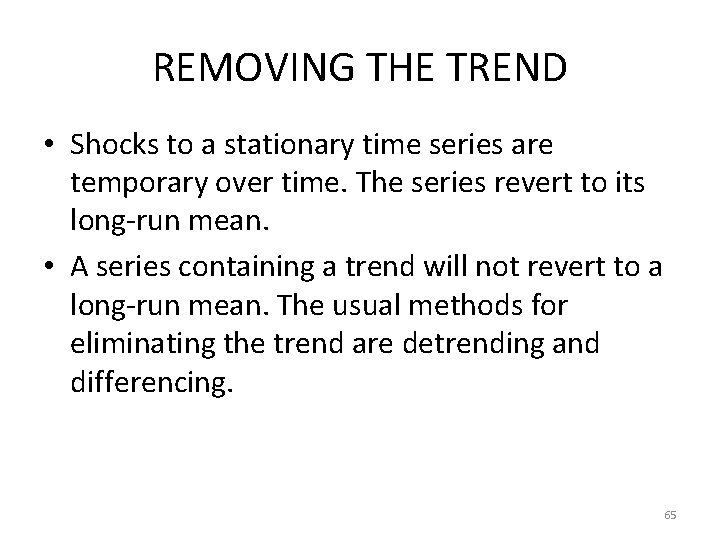 REMOVING THE TREND

• Shocks to a stationary time series are temporary over time. The series revert to its long-run mean.

• A series containing a trend will not revert to a long-run mean. The usual methods for eliminating the trend are detrending and differencing.

65